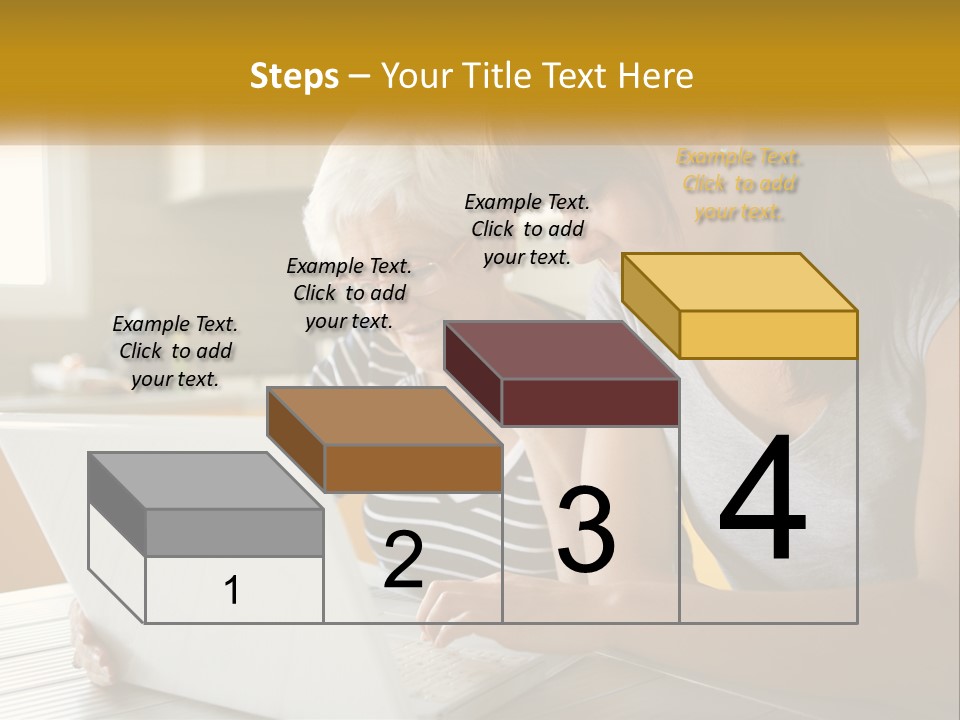 Steps – Your Title Text Here

Example Text. Click to add your text.

Example Text. Click to add your text.

Example Text. Click to add your text.

Example Text. Click to add your text.

1

2

3

4